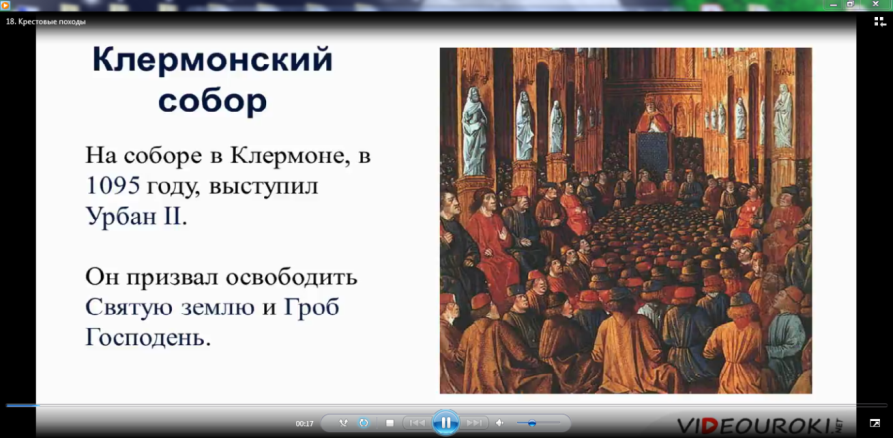 18. Крестовые походы

Клермонский собор

На соборе в Клермоне, в 1095 году, выступил Урбан II.

Он призвал освободить Святую землю и Гроб Господень.

00:17

VIDEOUROKI.NET